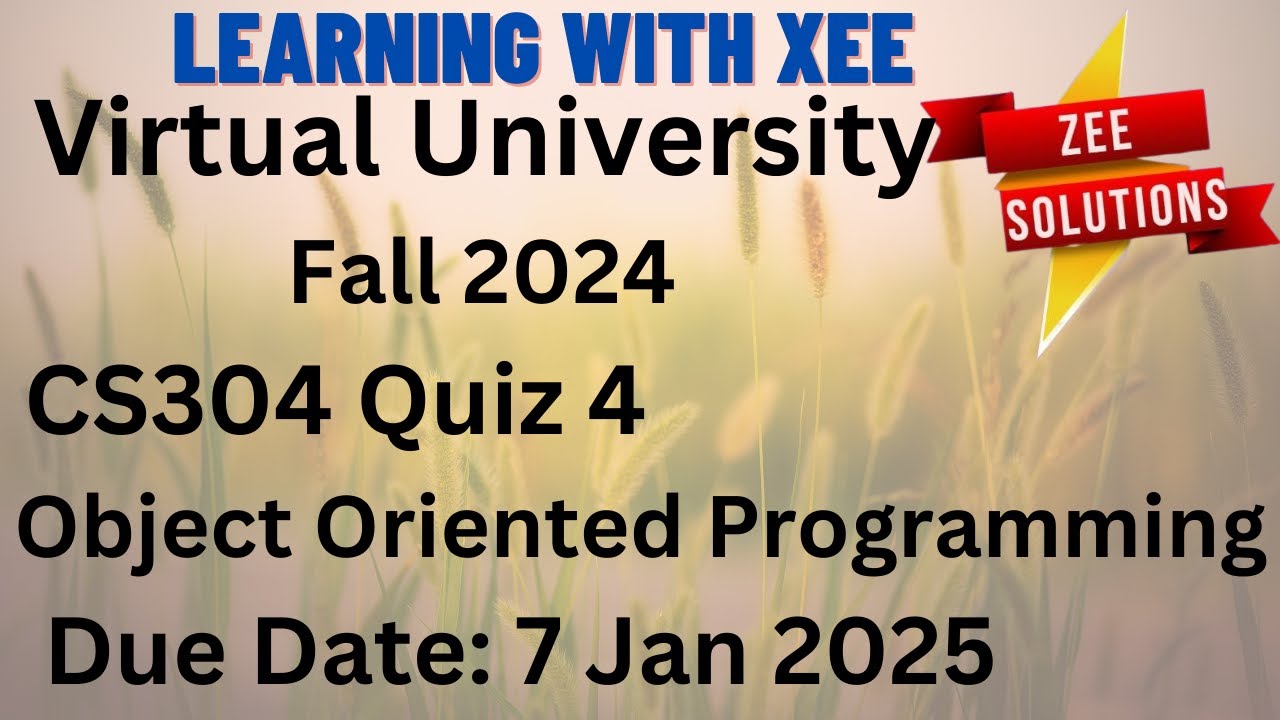 LEARNING WITH XEE
Virtual University
ZEE
SOLUTIONS
Fall 2024
CS304 Quiz 4
Object Oriented Programming
Due Date: 7 Jan 2025